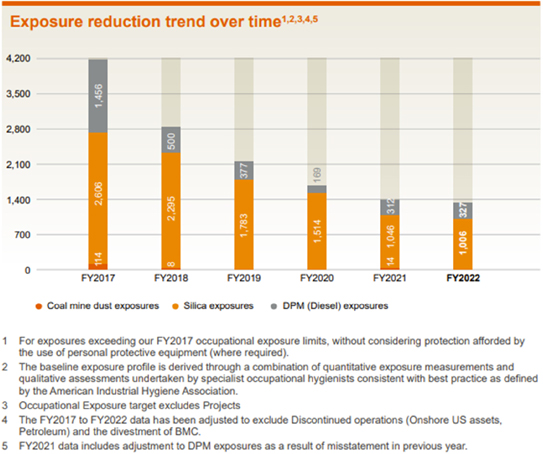 Exposure reduction trend over time$^{1,2,3,4,5}$

4,200
3,500
2,800
2,100
1,400
700
0

1,456
2,606
114
500
2,295
8
377
1,783
169
1,514
312
1,046
14
327
1,006

FY2017 FY2018 FY2019 FY2020 FY2021 FY2022

Coal mine dust exposures Silica exposures DPM (Diesel) exposures

1 For exposures exceeding our FY2017 occupational exposure limits, without considering protection afforded by the use of personal protective equipment (where required).

2 The baseline exposure profile is derived through a combination of quantitative exposure measurements and qualitative assessments undertaken by specialist occupational hygienists consistent with best practice as defined by the American Industrial Hygiene Association.

3 Occupational Exposure target excludes Projects

4 The FY2017 to FY2022 data has been adjusted to exclude Discontinued operations (Onshore US assets, Petroleum) and the divestment of BMC.

5 FY2021 data includes adjustment to DPM exposures as a result of misstatement in previous year.